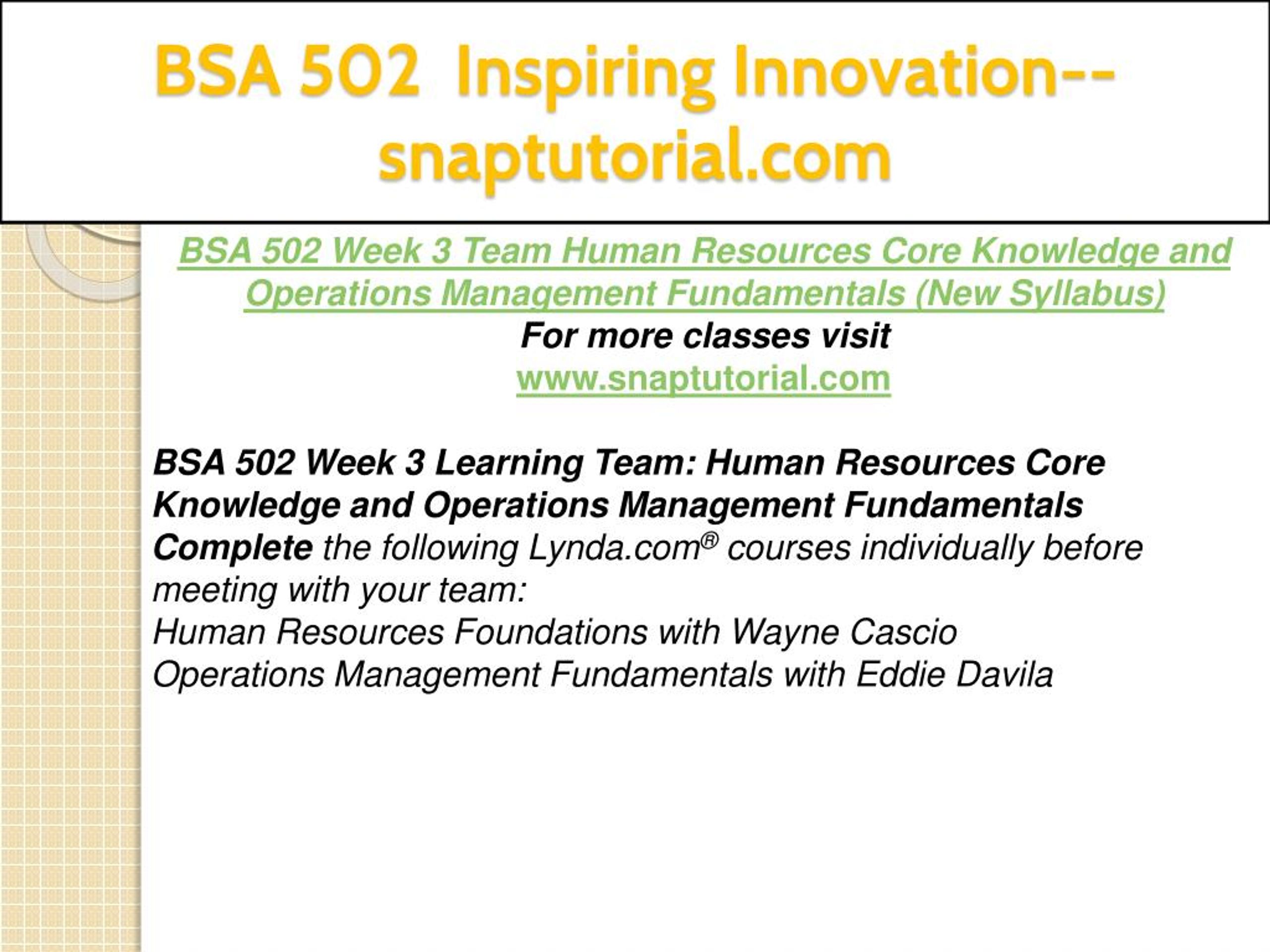 BSA 502 Inspiring Innovation--snaptutorial.com

BSA 502 Week 3 Team Human Resources Core Knowledge and Operations Management Fundamentals (New Syllabus)
For more classes visit
www.snaptutorial.com

BSA 502 Week 3 Learning Team: Human Resources Core Knowledge and Operations Management Fundamentals
Complete the following Lynda.com® courses individually before meeting with your team:
Human Resources Foundations with Wayne Cascio
Operations Management Fundamentals with Eddie Davila